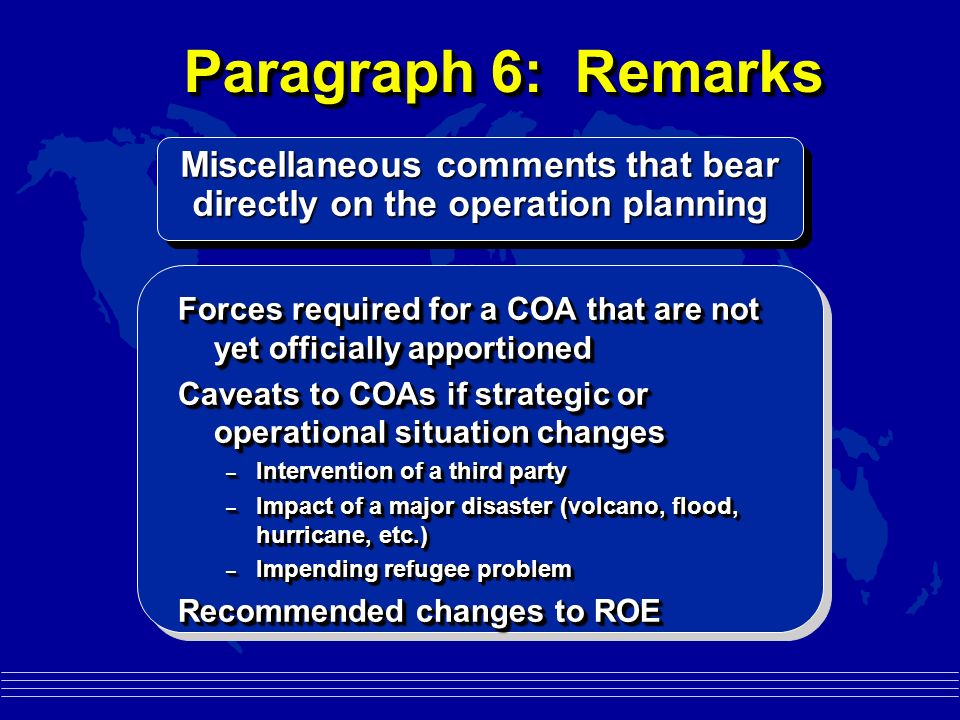 Paragraph 6: Remarks

Miscellaneous comments that bear directly on the operation planning

Forces required for a COA that are not yet officially apportioned

Caveats to COAs if strategic or operational situation changes

– Intervention of a third party
– Impact of a major disaster (volcano, flood, hurricane, etc.)
– Impending refugee problem

Recommended changes to ROE